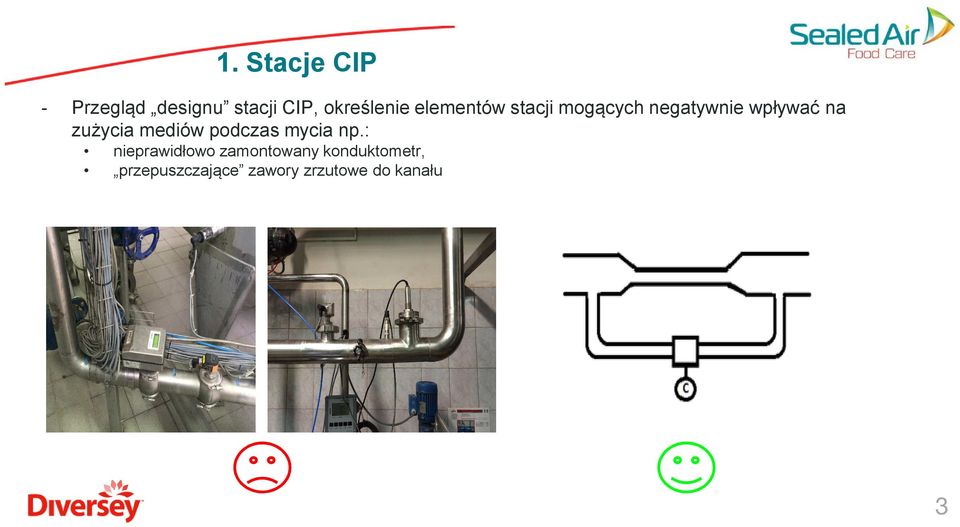 Sealed Air
Food Care

1. Stacje CIP

- Przegląd „designu” stacji CIP, określenie elementów stacji mogących negatywnie wpływać na zużycia mediów podczas mycia np.:
• nieprawidłowo zamontowany konduktometr,
• „przepuszczające” zawory zrzutowe do kanału

C

Diversey

3